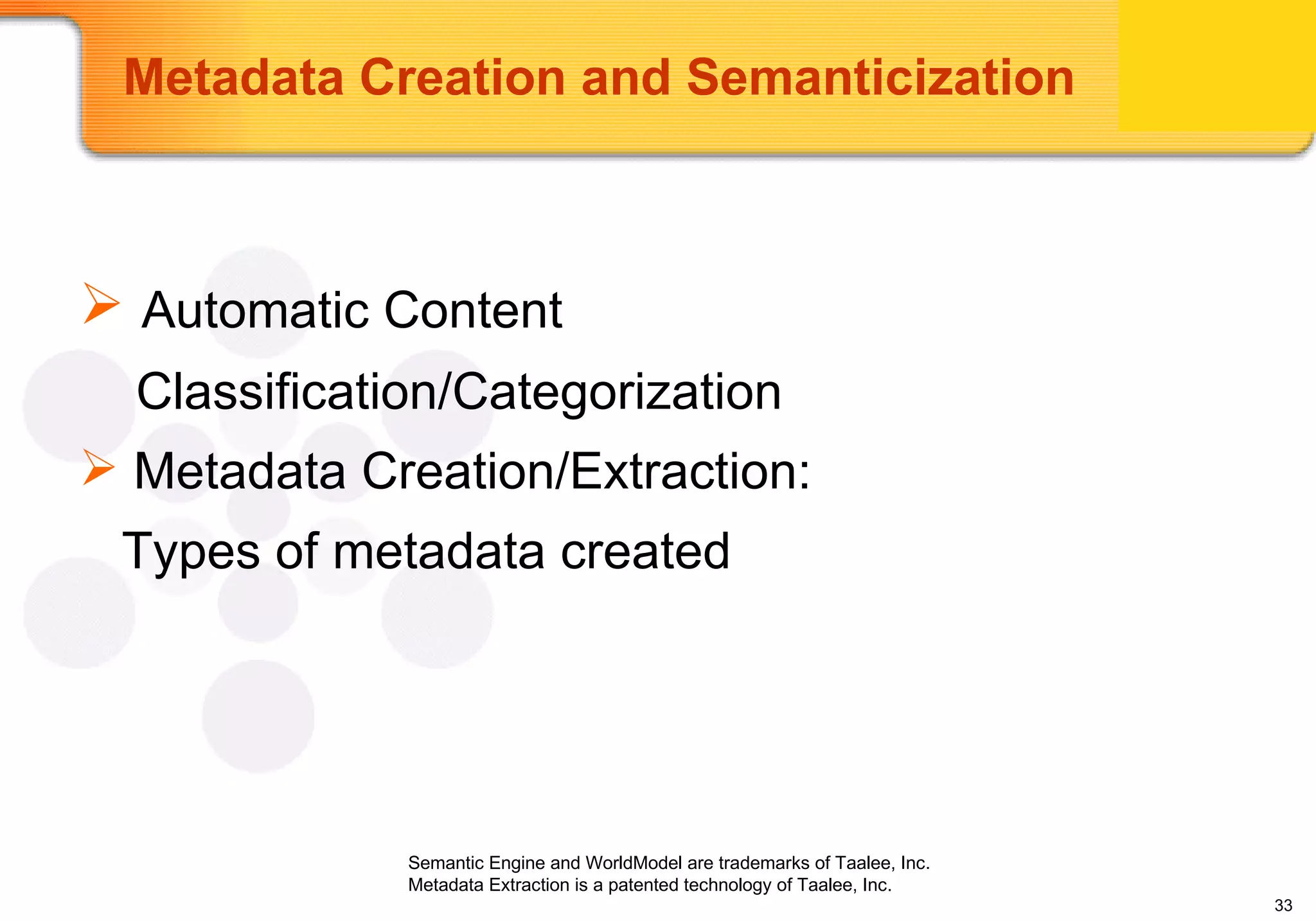 Metadata Creation and Semanticization

➢ Automatic Content Classification/Categorization

➢ Metadata Creation/Extraction: Types of metadata created

Semantic Engine and WorldModel are trademarks of Taalee, Inc.
Metadata Extraction is a patented technology of Taalee, Inc.

33